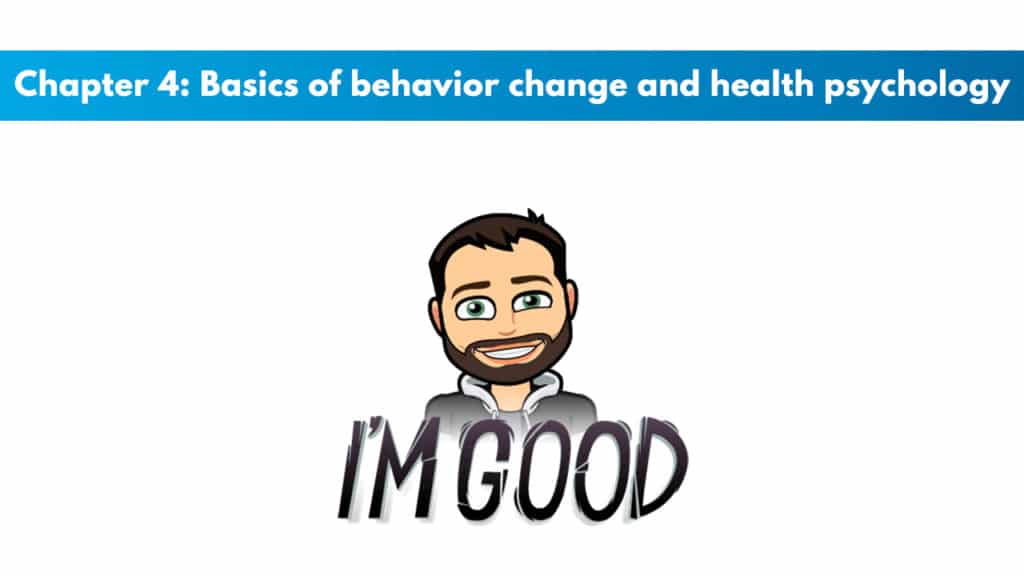 Chapter 4: Basics of behavior change and health psychology

I'M GOOD